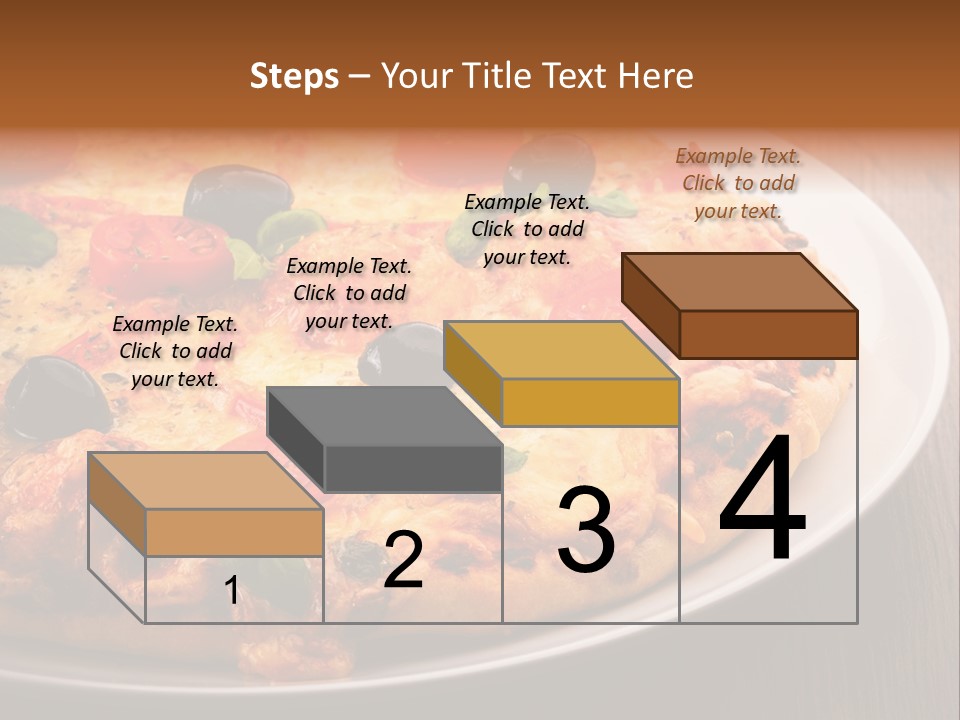 Steps – Your Title Text Here

Example Text. Click to add your text.

Example Text. Click to add your text.

Example Text. Click to add your text.

Example Text. Click to add your text.

1

2

3

4